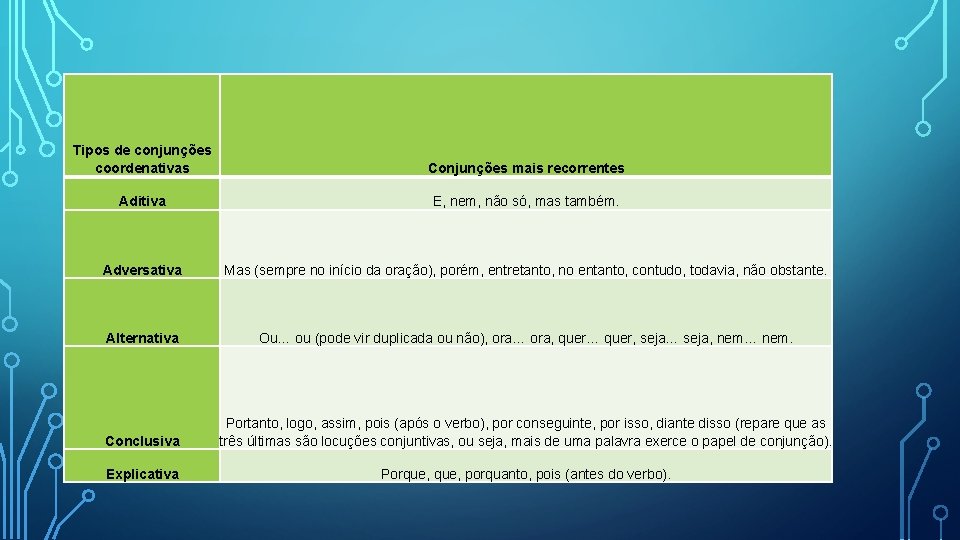 | Tipos de conjunções coordenativas | Conjunções mais recorrentes |
|---|---|
| Aditiva | E, nem, não só, mas também. |
| Adversativa | Mas (sempre no início da oração), porém, entretanto, no entanto, contudo, todavia, não obstante. |
| Alternativa | Ou... ou (pode vir duplicada ou não), ora... ora, quer... quer, seja... seja, nem... nem. |
| Conclusiva | Portanto, logo, assim, pois (após o verbo), por conseguinte, por isso, diante disso (repare que as três últimas são locuções conjuntivas, ou seja, mais de uma palavra exerce o papel de conjunção). |
| Explicativa | Porque, que, porquanto, pois (antes do verbo). |